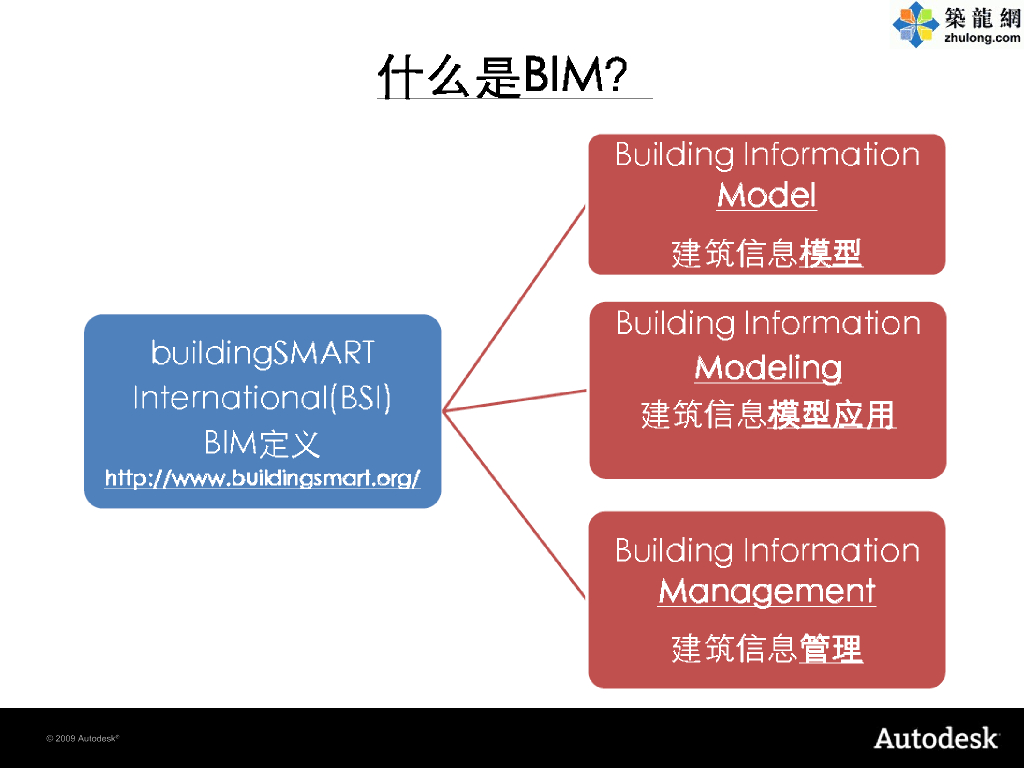 築龍網
zhulong.com

什么是BIM?

buildingSMART International(BSI) BIM定义
http://www.buildingsmart.org/

Building Information Model
建筑信息模型

Building Information Modeling
建筑信息模型应用

Building Information Management
建筑信息管理

© 2009 Autodesk®

Autodesk